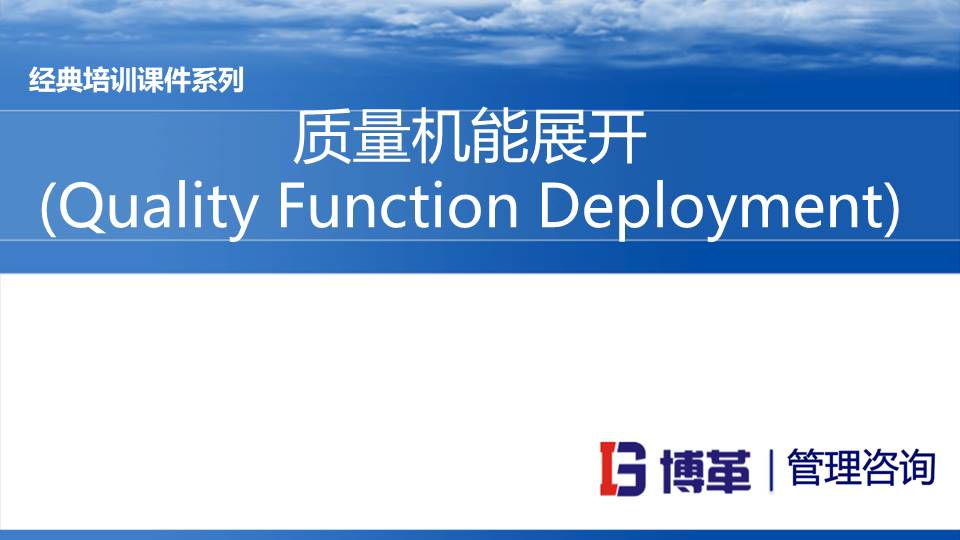 经典培训课件系列

质量机能展开
(Quality Function Deployment)

博革 | 管理咨询